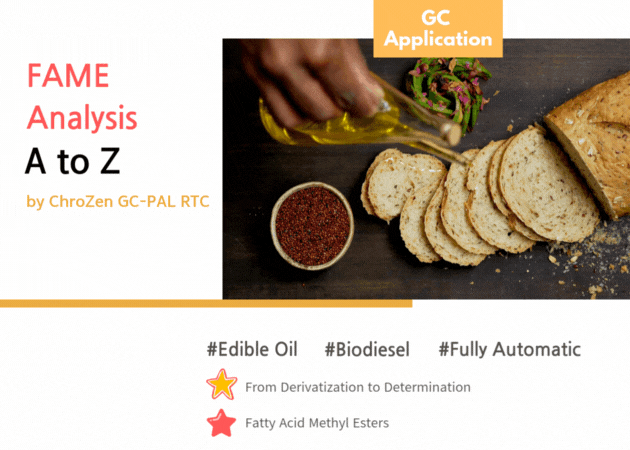 GC Application

FAME Analysis
A to Z

by ChroZen GC-PAL RTC

#Edible Oil #Biodiesel #Fully Automatic

From Derivatization to Determination

Fatty Acid Methyl Esters